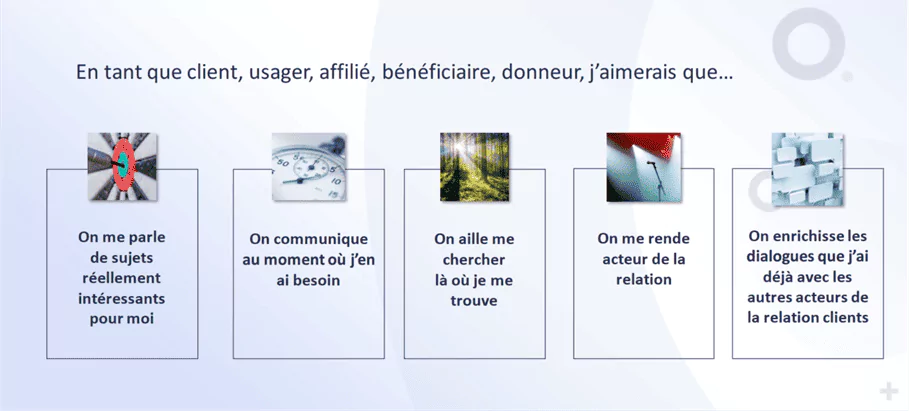 En tant que client, usager, affilié, bénéficiaire, donneur, j'aimerais que…

On me parle de sujets réellement intéressants pour moi

On communique au moment où j'en ai besoin

On aille me chercher là où je me trouve

On me rende acteur de la relation

On enrichisse les dialogues que j'ai déjà avec les autres acteurs de la relation clients